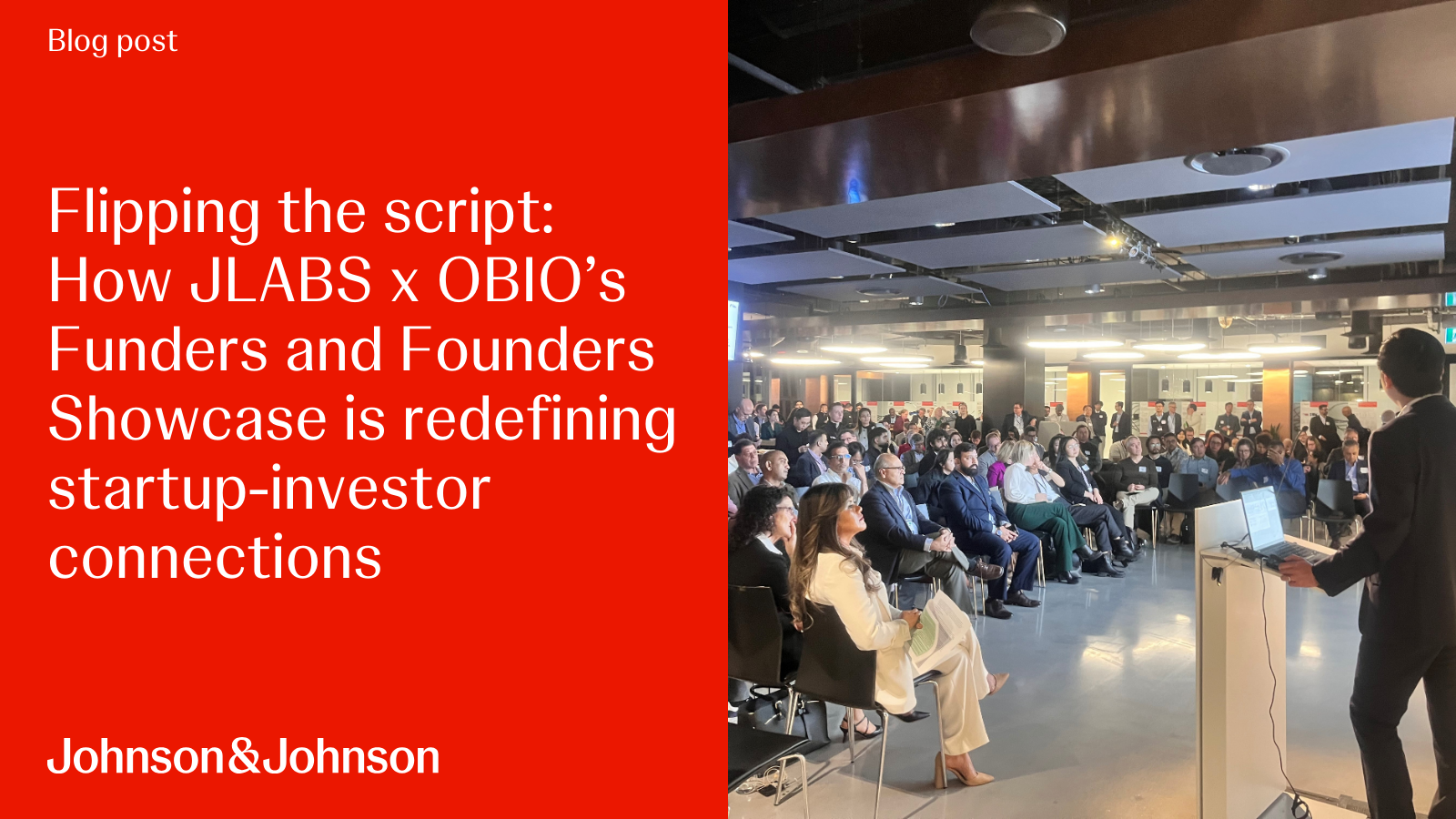 Blog post

Flipping the script: How JLABS x OBIO's Funders and Founders Showcase is redefining startup-investor connections

Johnson&Johnson